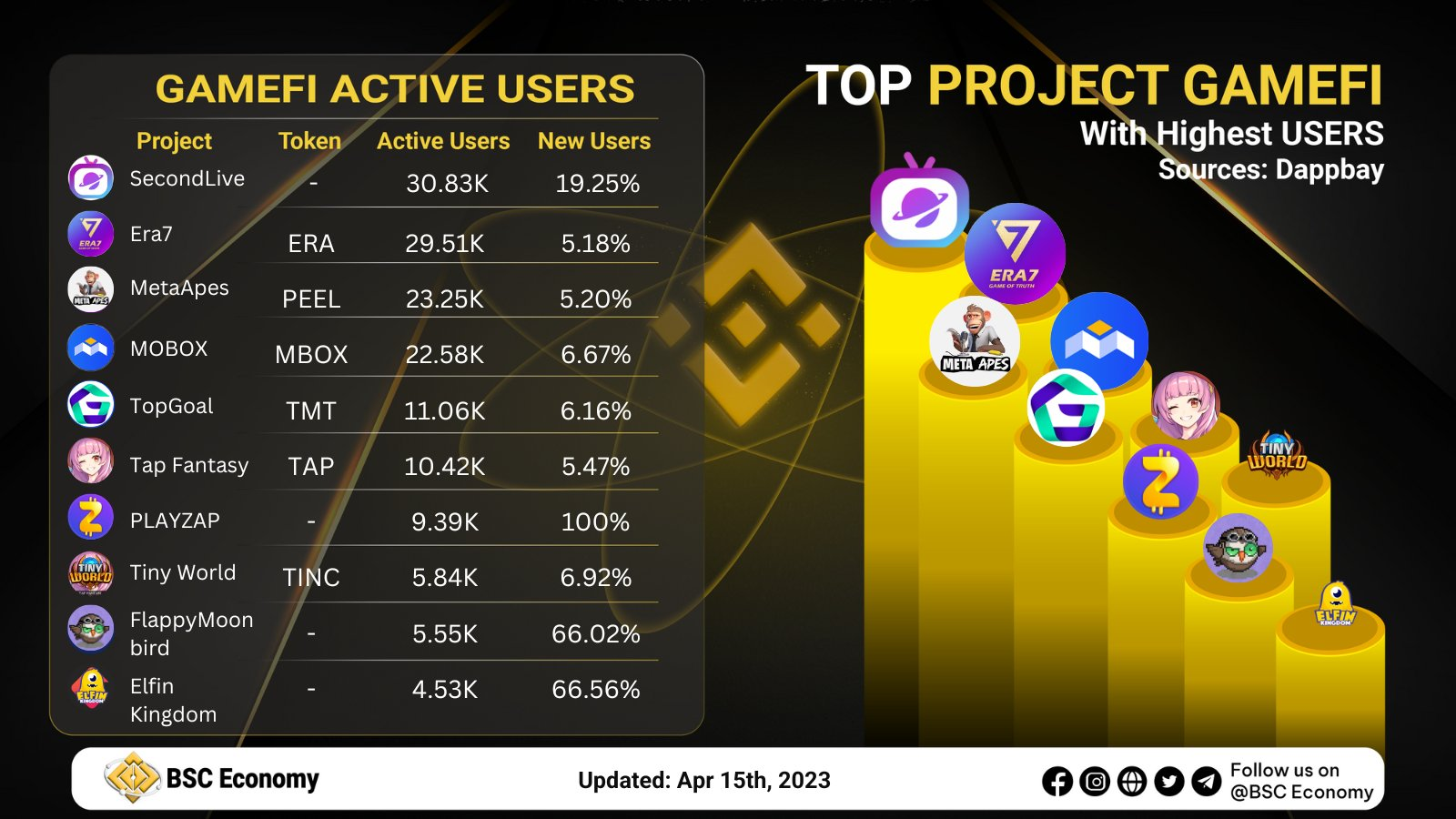 GAMEFI ACTIVE USERS

| Project | Token | Active Users | New Users |
|---|---|---|---|
| SecondLive | - | 30.83K | 19.25% |
| Era7 | ERA | 29.51K | 5.18% |
| MetaApes | PEEL | 23.25K | 5.20% |
| MOBOX | MBOX | 22.58K | 6.67% |
| TopGoal | TMT | 11.06K | 6.16% |
| Tap Fantasy | TAP | 10.42K | 5.47% |
| PLAYZAP | - | 9.39K | 100% |
| Tiny World | TINC | 5.84K | 6.92% |
| FlappyMoon bird | - | 5.55K | 66.02% |
| Elfin Kingdom | - | 4.53K | 66.56% |

TOP PROJECT GAMEFI
With Highest USERS
Sources: Dappbay

ERA7 GAME OF TRUTH
META APES
TINY WORLD
ELFIN KINGDOM

BSC Economy
Updated: Apr 15th, 2023
Follow us on @BSC Economy